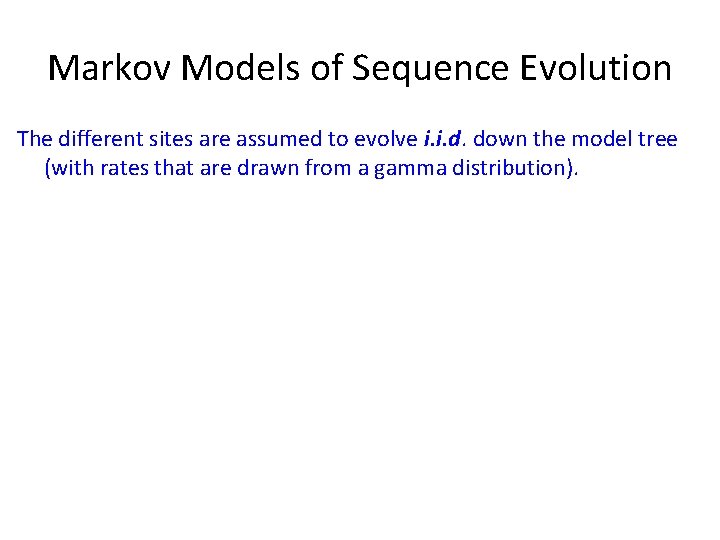 Markov Models of Sequence Evolution

The different sites are assumed to evolve i.i.d. down the model tree (with rates that are drawn from a gamma distribution).